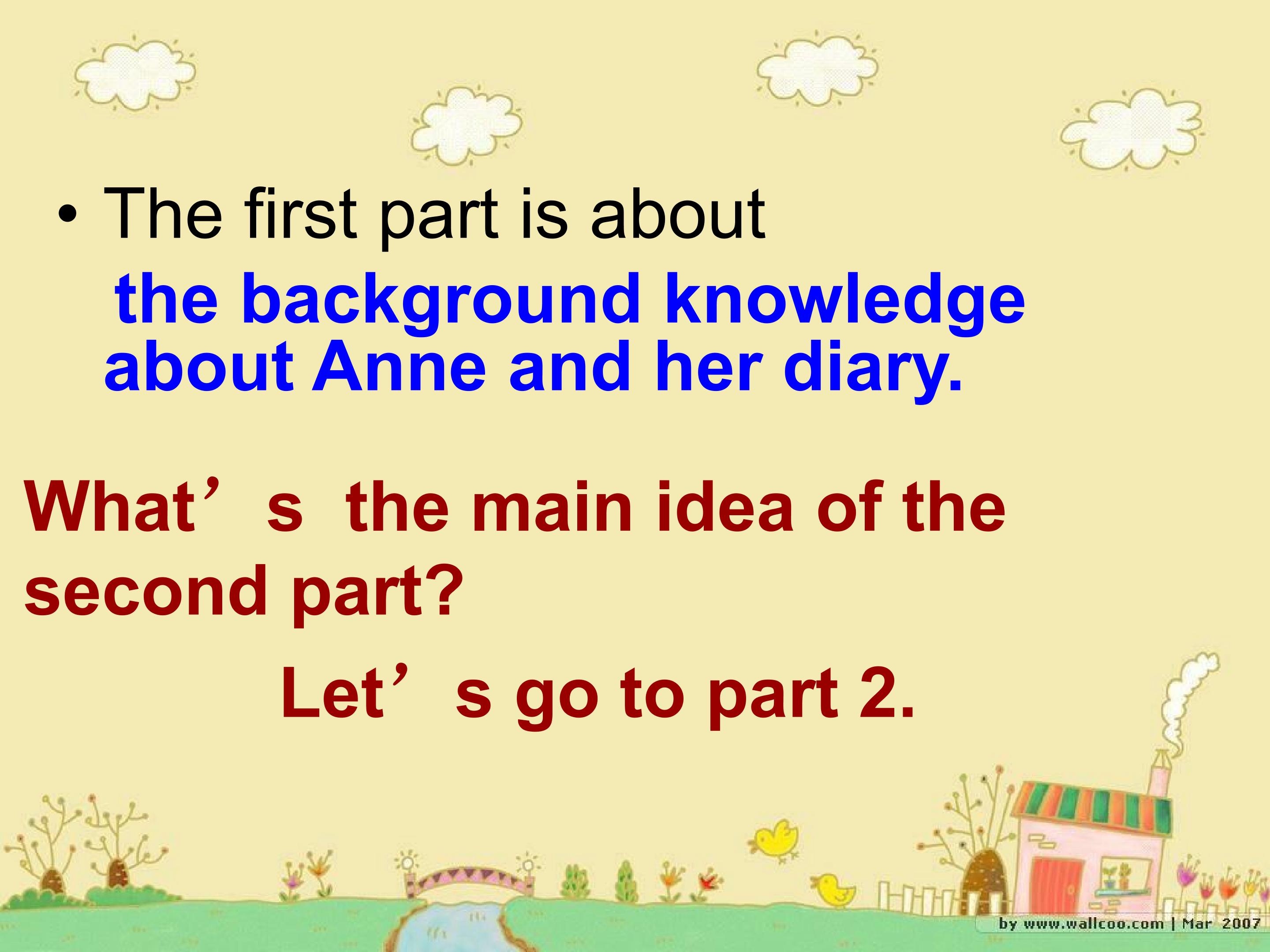 • The first part is about the background knowledge about Anne and her diary.

What's the main idea of the second part?

Let's go to part 2.

by www.wallcoo.com | Mar 2007